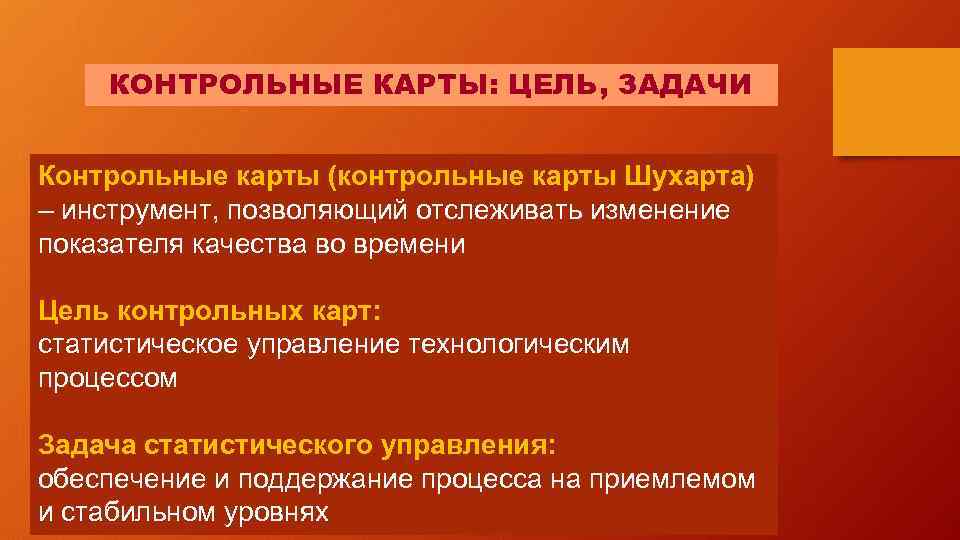 КОНТРОЛЬНЫЕ КАРТЫ: ЦЕЛЬ, ЗАДАЧИ

Контрольные карты (контрольные карты Шухарта) – инструмент, позволяющий отслеживать изменение показателя качества во времени

Цель контрольных карт:
статистическое управление технологическим процессом

Задача статистического управления:
обеспечение и поддержание процесса на приемлемом и стабильном уровнях